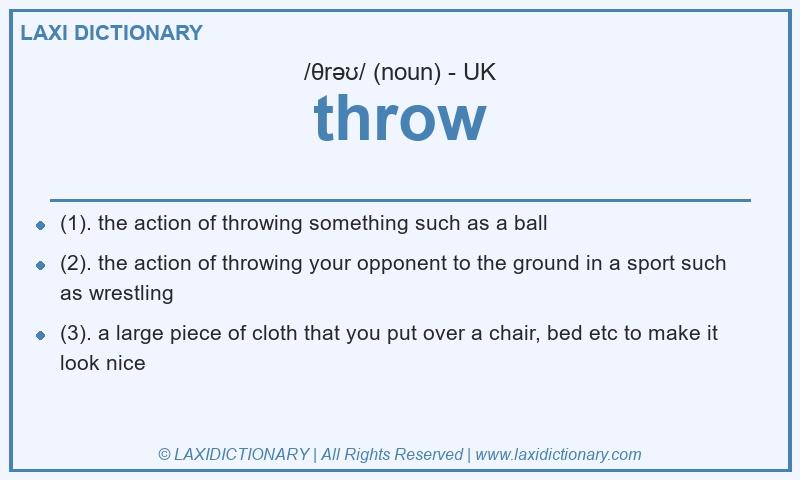 LAXI DICTIONARY

/θrəʊ/ (noun) - UK

throw

- (1). the action of throwing something such as a ball
- (2). the action of throwing your opponent to the ground in a sport such as wrestling
- (3). a large piece of cloth that you put over a chair, bed etc to make it look nice

© LAXIDICTIONARY | All Rights Reserved | www.laxidictionary.com